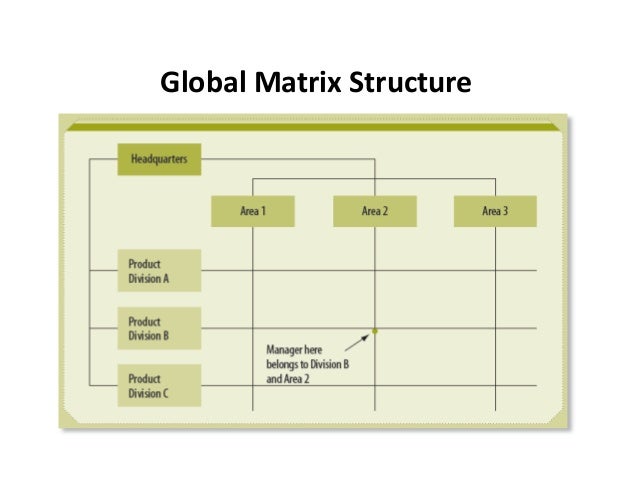 Global Matrix Structure

Headquarters

Area 1

Area 2

Area 3

Product Division A

Product Division B

Product Division C

Manager here belongs to Division B and Area 2